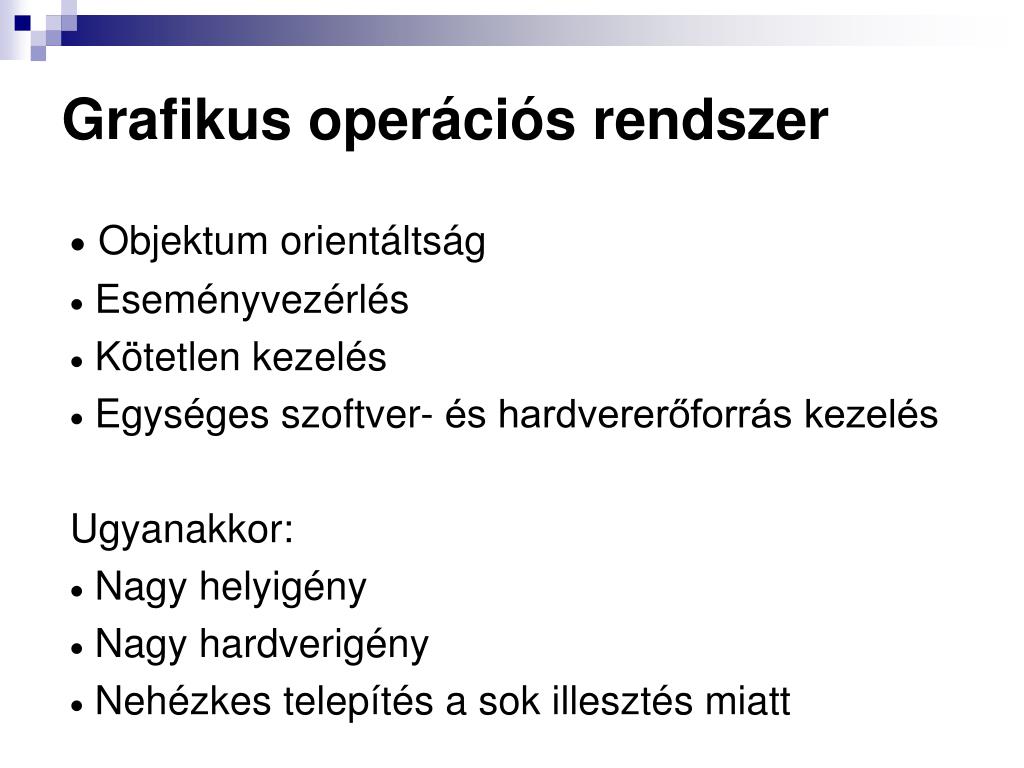 Grafikus operációs rendszer

• Objektum orientáltság
• Eseményvezérlés
• Kötetlen kezelés
• Egységes szoftver- és hardvererőforrás kezelés

Ugyanakkor:
• Nagy helyigény
• Nagy hardverigény
• Nehézkes telepítés a sok illesztés miatt